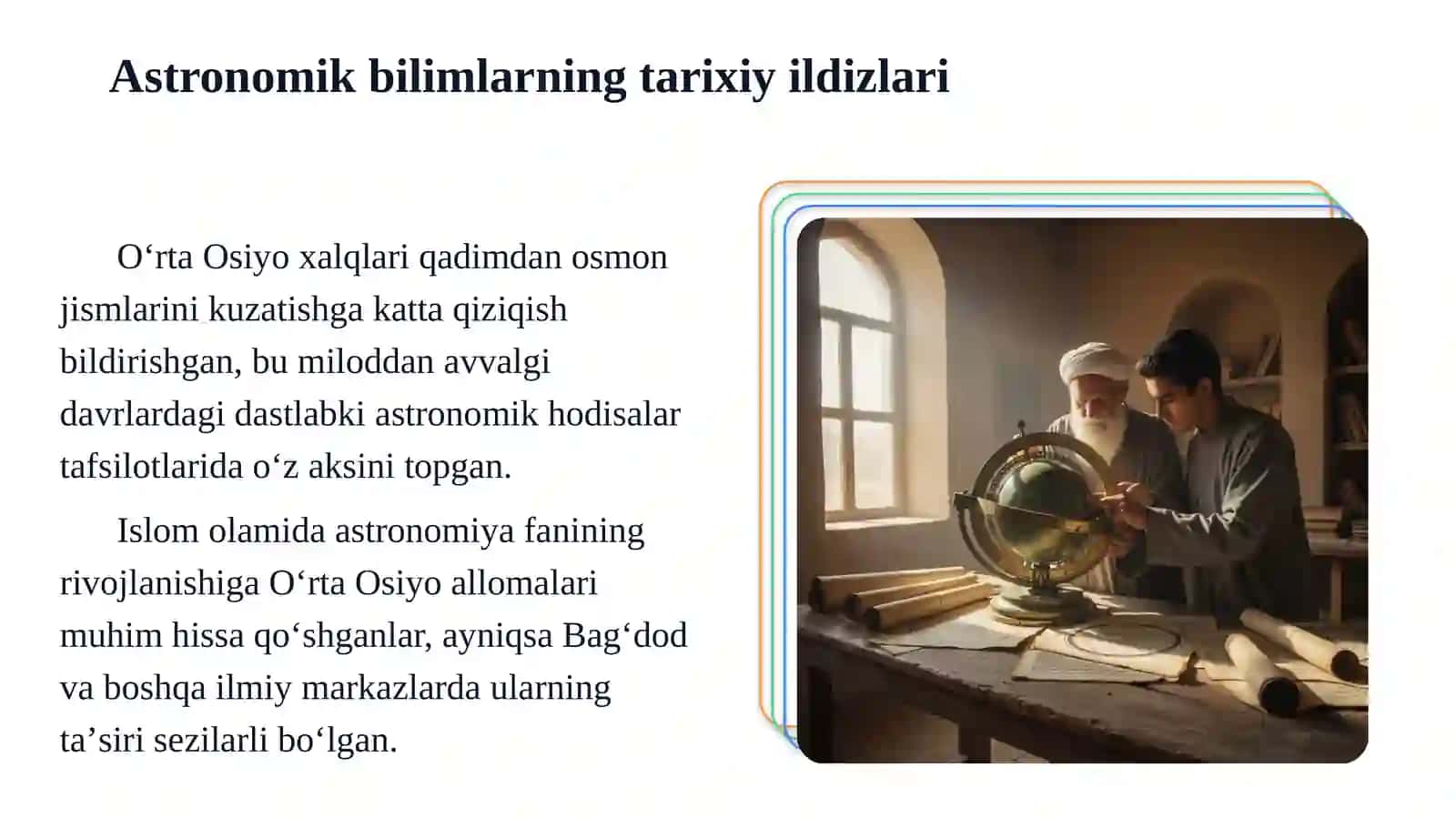 Astronomik bilimlarning tarixiy ildizlari

O'rta Osiyo xalqlari qadimdan osmon jismlarini kuzatishga katta qiziqish bildirishgan, bu miloddan avvalgi davrlardagi dastlabki astronomik hodisalar tafsilotlarida o'z aksini topgan.

Islom olamida astronomiya fanining rivojlanishiga O'rta Osiyo allomalari muhim hissa qo'shganlar, ayniqsa Bag'dod va boshqa ilmiy markazlarda ularning ta'siri sezilarli bo'lgan.